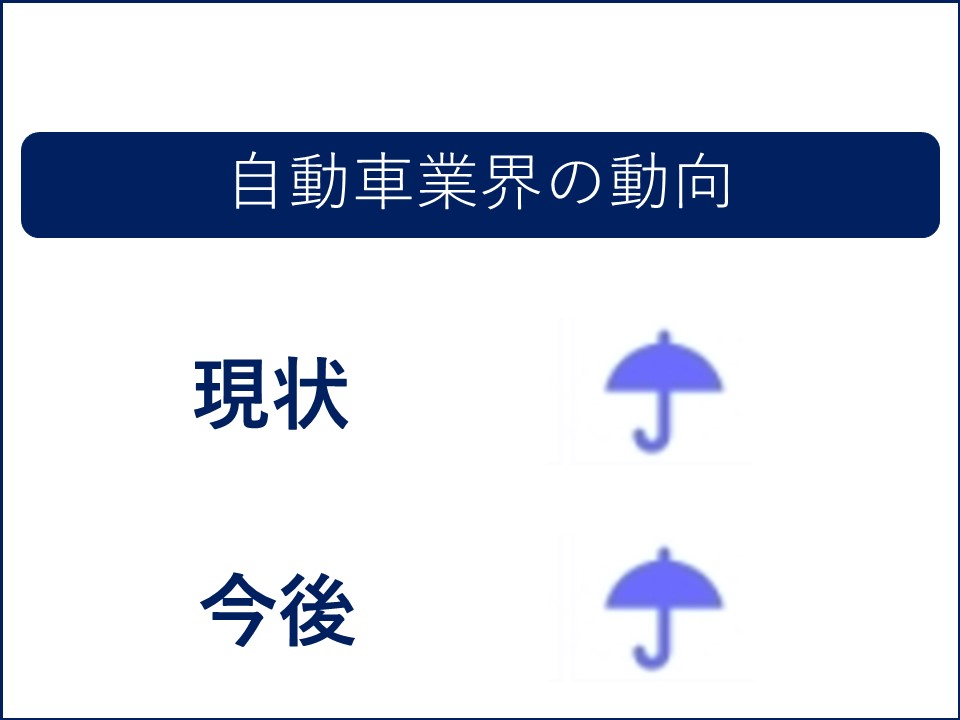 自動車業界の動向

現状

今後